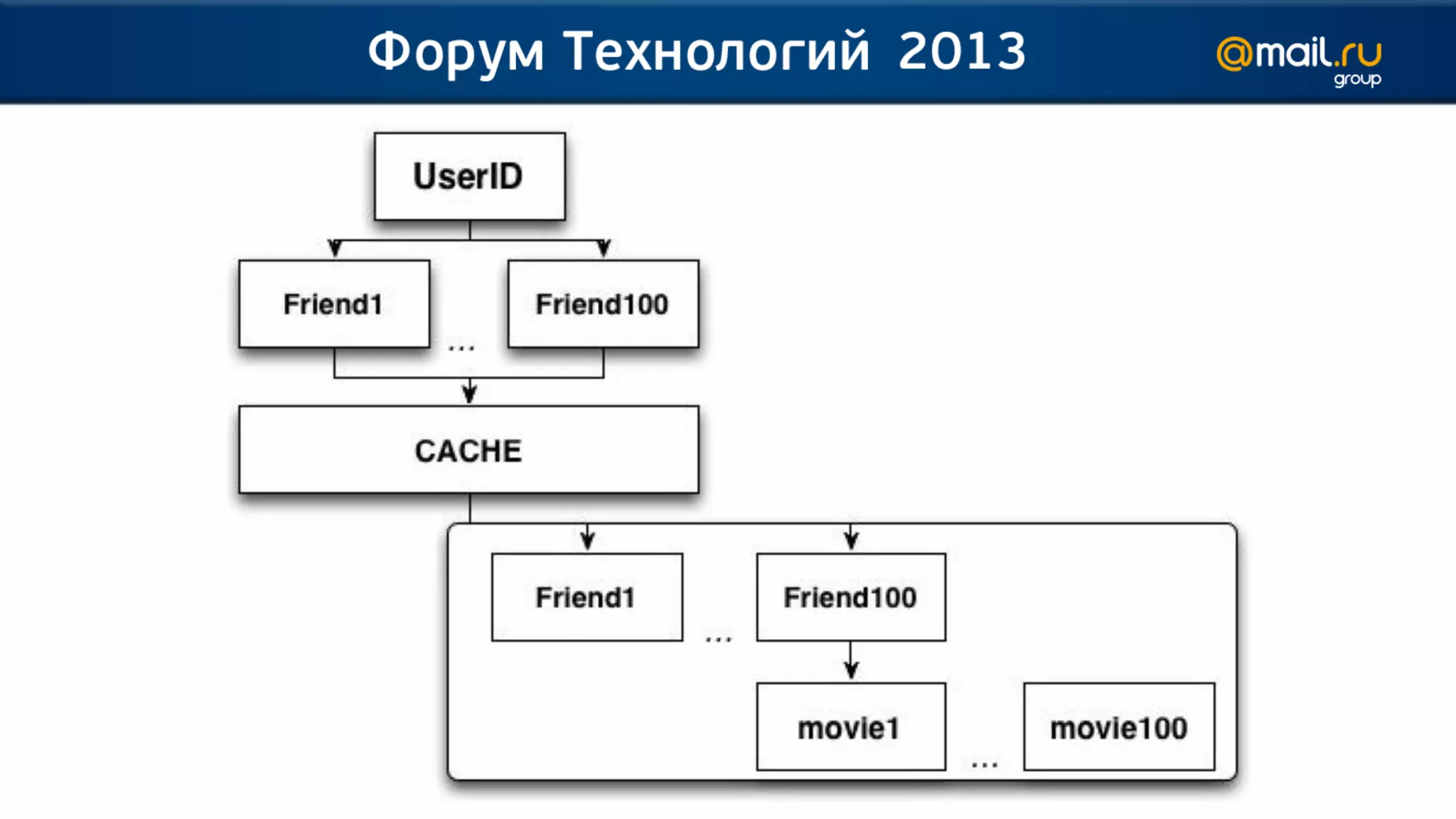 Форум Технологий 2013

@mail.ru group

UserID

Friend1

...

Friend100

CACHE

Friend1

...

Friend100

movie1

...

movie100